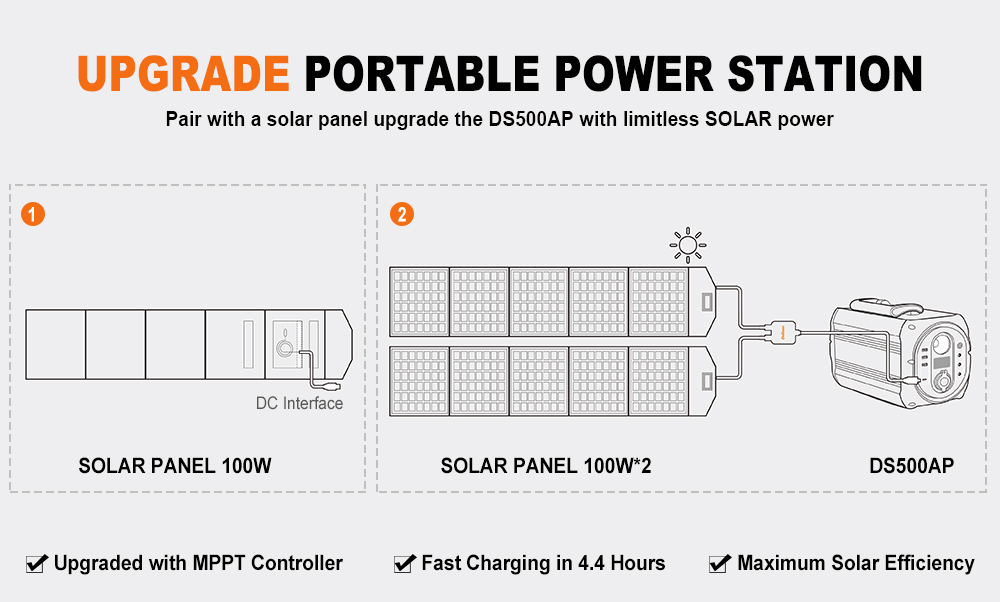 UPGRADE PORTABLE POWER STATION

Pair with a solar panel upgrade the DS500AP with limitless SOLAR power

1

DC Interface

SOLAR PANEL 100W

2

SOLAR PANEL 100W*2

DS500AP

Upgraded with MPPT Controller

Fast Charging in 4.4 Hours

Maximum Solar Efficiency